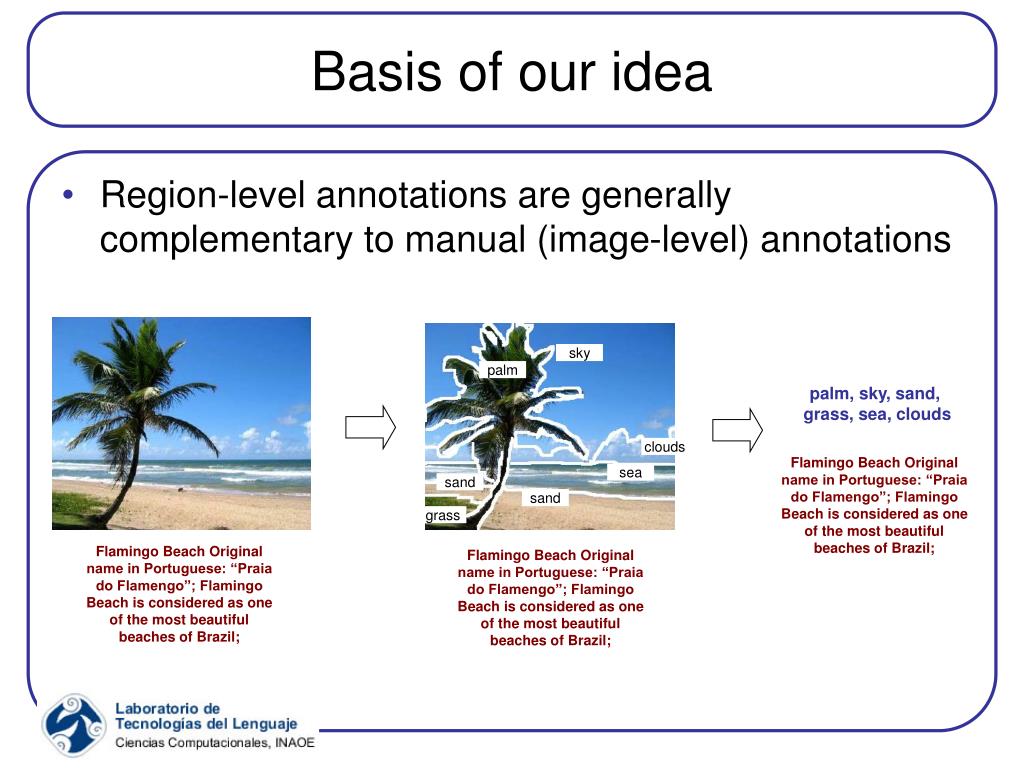 Basis of our idea

• Region-level annotations are generally complementary to manual (image-level) annotations

Flamingo Beach Original name in Portuguese: “Praia do Flamengo”; Flamingo Beach is considered as one of the most beautiful beaches of Brazil;

sky
palm
clouds
sea
sand
sand
grass

Flamingo Beach Original name in Portuguese: “Praia do Flamengo”; Flamingo Beach is considered as one of the most beautiful beaches of Brazil;

palm, sky, sand, grass, sea, clouds

Flamingo Beach Original name in Portuguese: “Praia do Flamengo”; Flamingo Beach is considered as one of the most beautiful beaches of Brazil;

Laboratorio de Tecnologías del Lenguaje
Ciencias Computacionales, INAOE